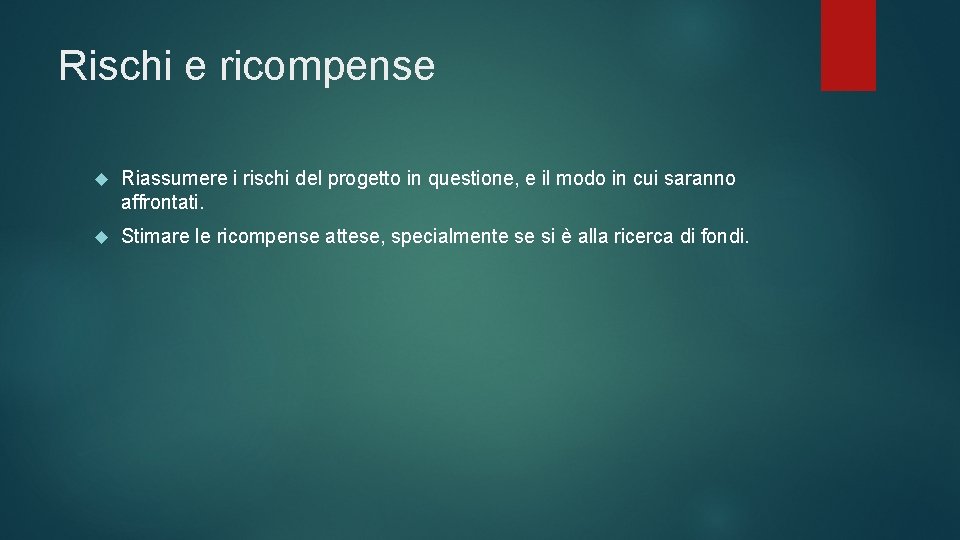 Rischi e ricompense

Riassumere i rischi del progetto in questione, e il modo in cui saranno affrontati.

Stimare le ricompense attese, specialmente se si è alla ricerca di fondi.